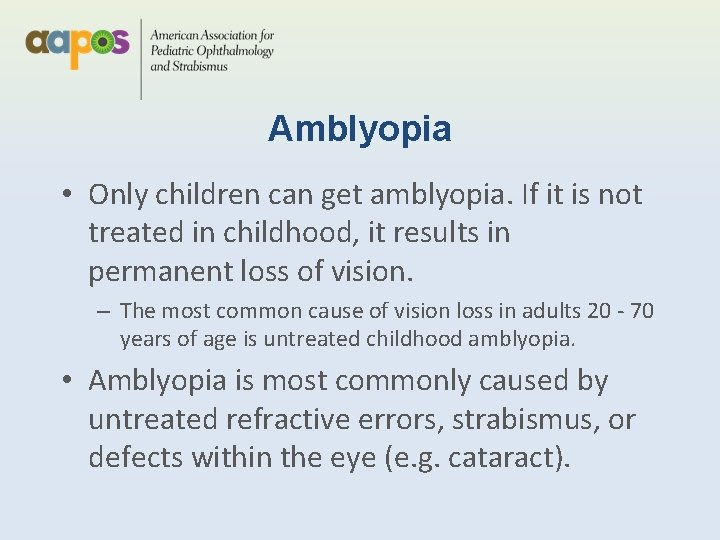 aapos

American Association for Pediatric Ophthalmology and Strabismus

Amblyopia

• Only children can get amblyopia. If it is not treated in childhood, it results in permanent loss of vision.

– The most common cause of vision loss in adults 20 - 70 years of age is untreated childhood amblyopia.

• Amblyopia is most commonly caused by untreated refractive errors, strabismus, or defects within the eye (e.g. cataract).